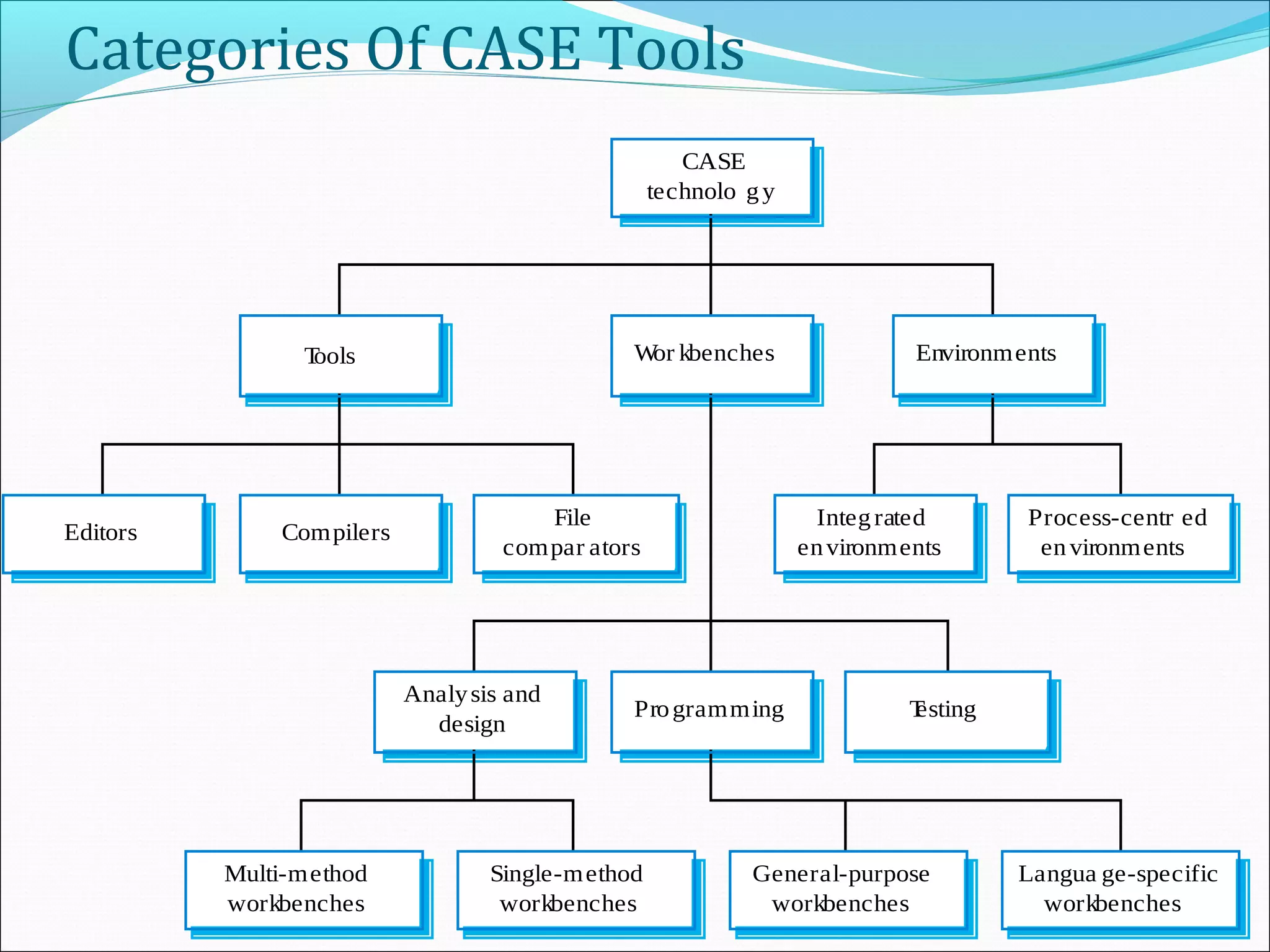 Categories Of CASE Tools

CASE technology

Tools

Workbenches

Environments

Editors

Compilers

File comparators

Integrated environments

Process-centred environments

Analysis and design

Programming

Testing

Multi-method workbenches

Single-method workbenches

General-purpose workbenches

Language-specific workbenches